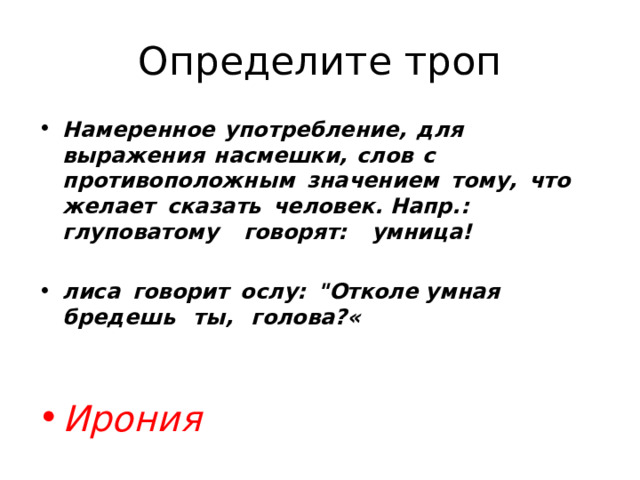 Определите троп

• Намеренное употребление, для выражения насмешки, слов с противоположным значением тому, что желает сказать человек. Напр.: глуповатому говорят: умница!

• лиса говорит ослу: "Отколе умная бредешь ты, голова?«

• Ирония